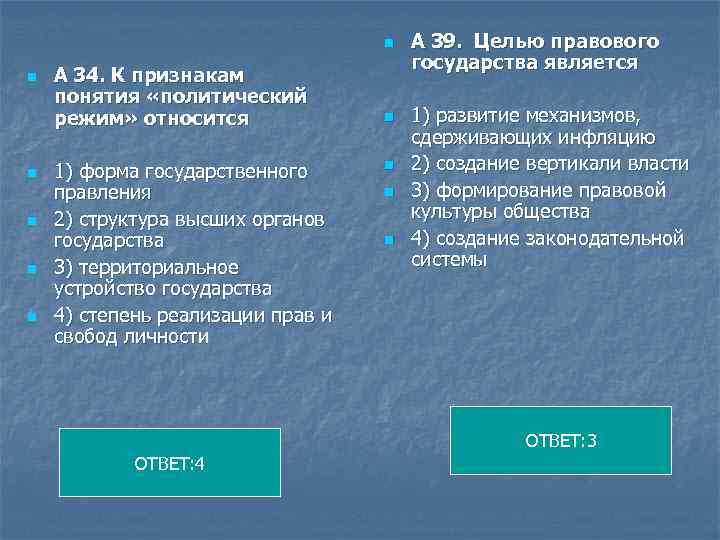 А 34. К признакам понятия «политический режим» относится

1) форма государственного правления

2) структура высших органов государства

3) территориальное устройство государства

4) степень реализации прав и свобод личности

ОТВЕТ:4

А 39. Целью правового государства является

1) развитие механизмов, сдерживающих инфляцию

2) создание вертикали власти

3) формирование правовой культуры общества

4) создание законодательной системы

ОТВЕТ:3